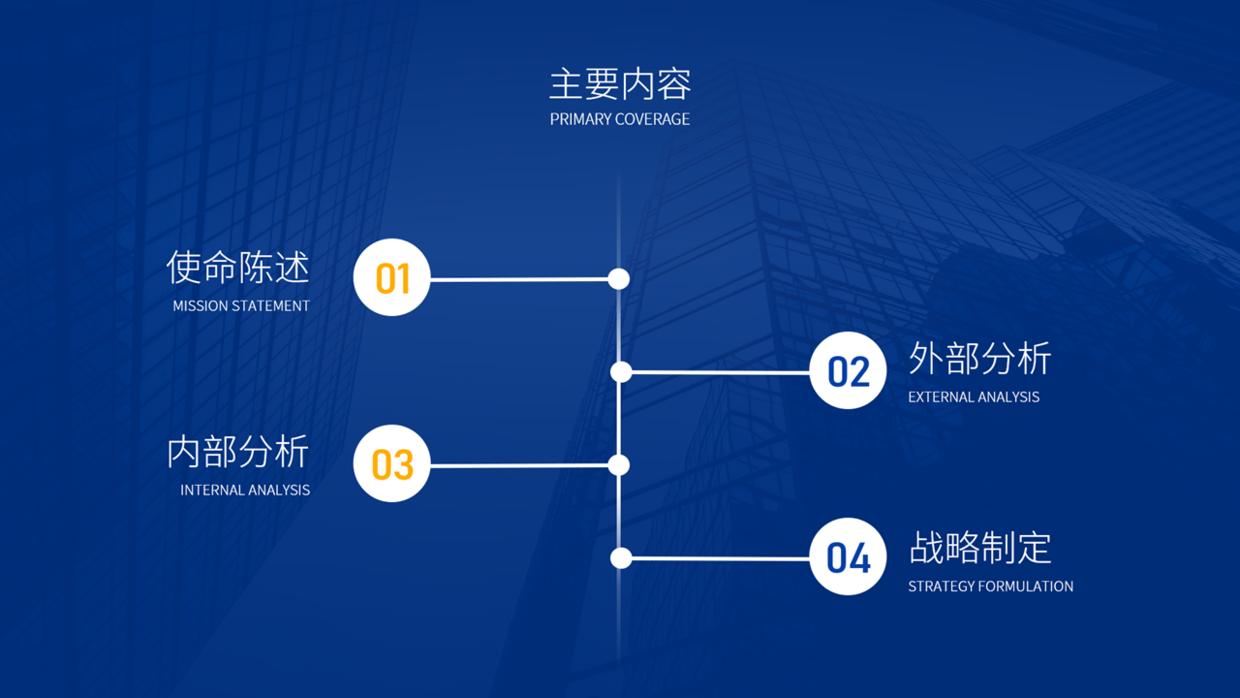 主要内容
PRIMARY COVERAGE

使命陈述
MISSION STATEMENT
01

02
外部分析
EXTERNAL ANALYSIS

内部分析
INTERNAL ANALYSIS
03

04
战略制定
STRATEGY FORMULATION